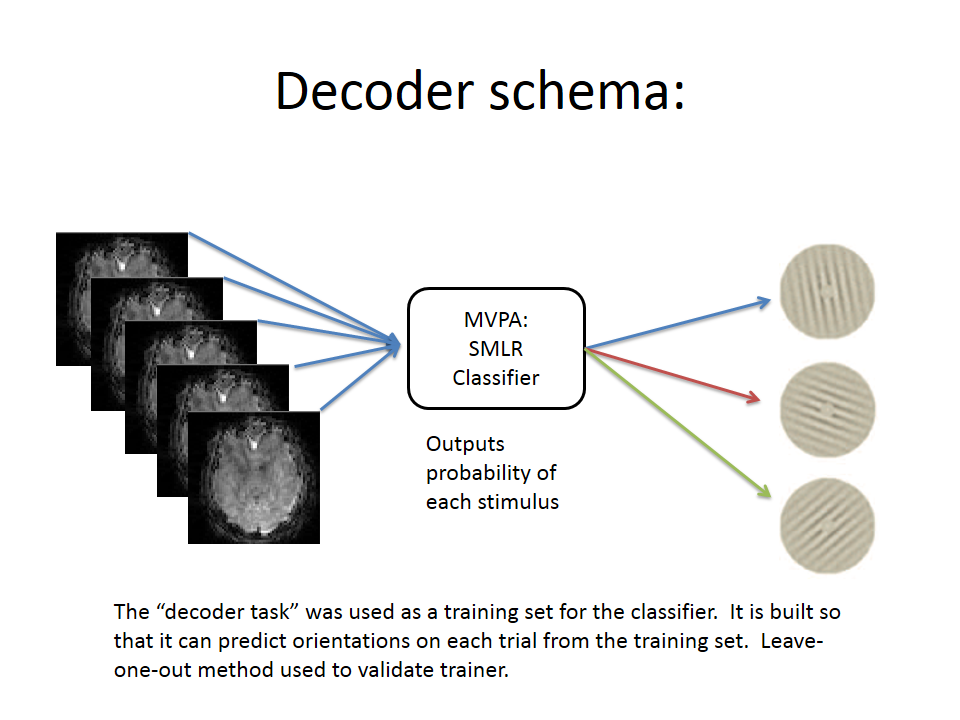 Decoder schema:

MVPA:
SMLR
Classifier

Outputs probability of each stimulus

The “decoder task” was used as a training set for the classifier. It is built so that it can predict orientations on each trial from the training set. Leave-one-out method used to validate trainer.